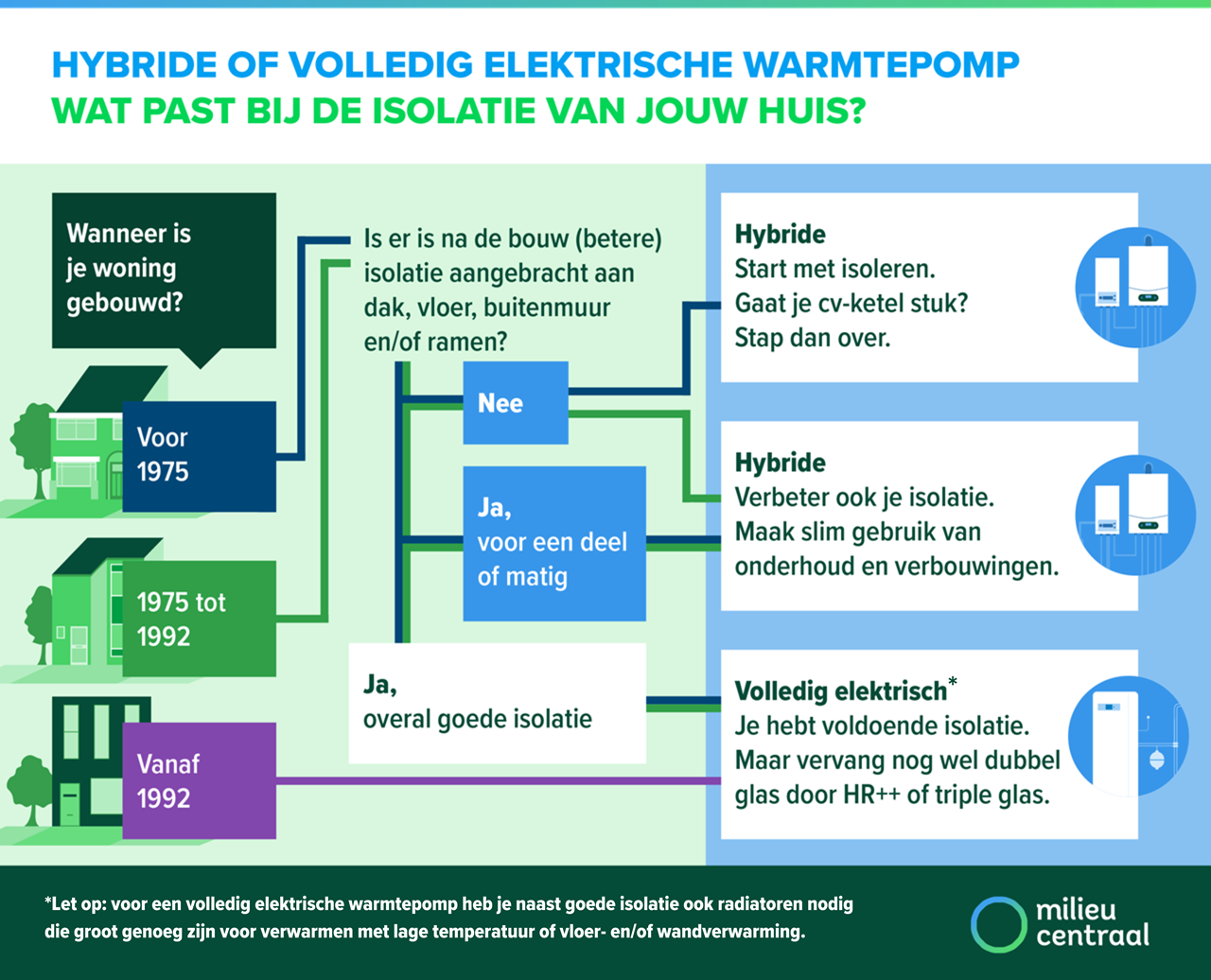 HYBRIDE OF VOLLEDIG ELEKTRISCHE WARMTEPOMP
WAT PAST BIJ DE ISOLATIE VAN JOUW HUIS?

Wanneer is je woning gebouwd?

Voor 1975

1975 tot 1992

Vanaf 1992

Is er is na de bouw (betere) isolatie aangebracht aan dak, vloer, buitenmuur en/of ramen?

Nee

Ja, voor een deel of matig

Ja, overal goede isolatie

Hybride
Start met isoleren.
Gaat je cv-ketel stuk?
Stap dan over.

Hybride
Verbeter ook je isolatie.
Maak slim gebruik van onderhoud en verbouwingen.

Volledig elektrisch*
Je hebt voldoende isolatie.
Maar vervang nog wel dubbel glas door HR++ of triple glas.

*Let op: voor een volledig elektrische warmtepomp heb je naast goede isolatie ook radiatoren nodig die groot genoeg zijn voor verwarmen met lage temperatuur of vloer- en/of wandverwarming.

milieu centraal